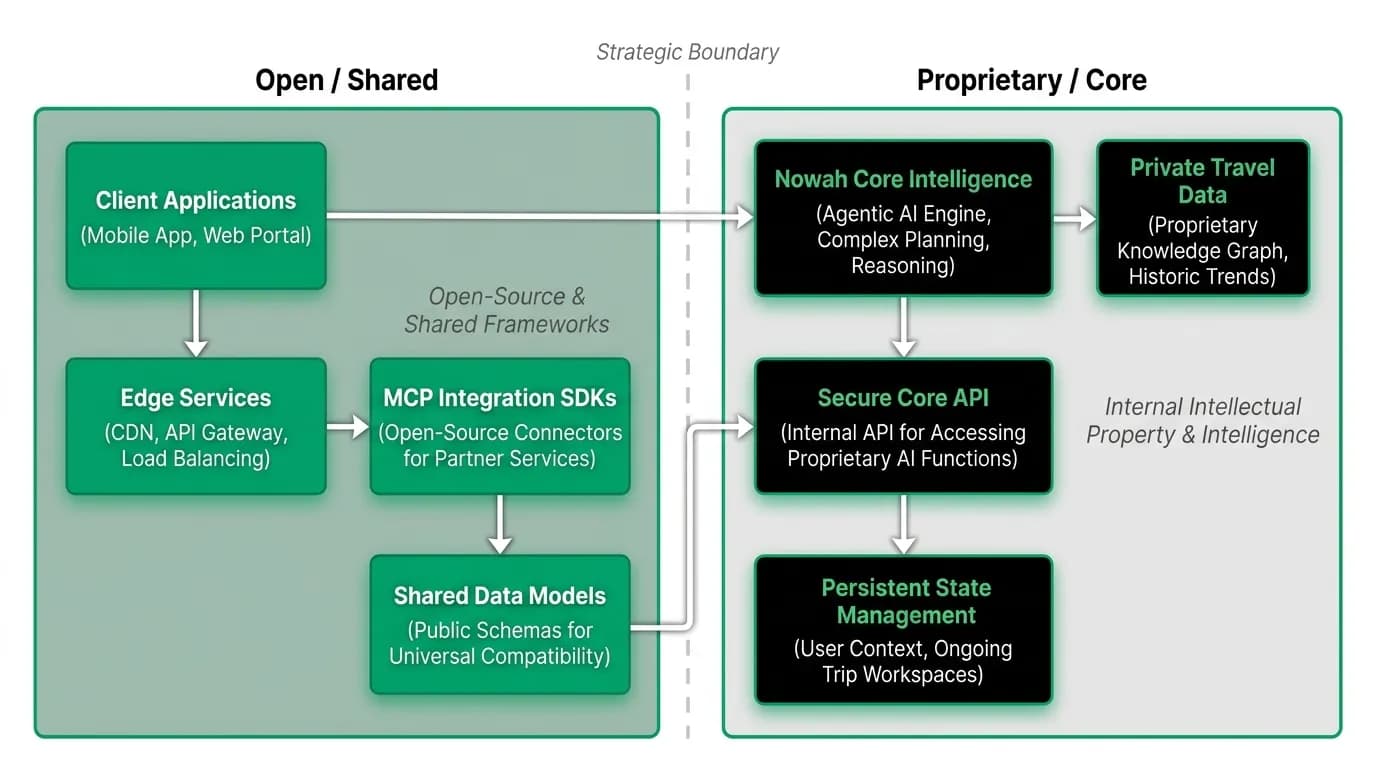 Strategic Boundary

Open / Shared

Client Applications
(Mobile App, Web Portal)

Open-Source & Shared Frameworks

Edge Services
(CDN, API Gateway, Load Balancing)

MCP Integration SDKs
(Open-Source Connectors for Partner Services)

Shared Data Models
(Public Schemas for Universal Compatibility)

Proprietary / Core

Nowah Core Intelligence
(Agentic AI Engine, Complex Planning, Reasoning)

Private Travel Data
(Proprietary Knowledge Graph, Historic Trends)

Secure Core API
(Internal API for Accessing Proprietary AI Functions)

Internal Intellectual Property & Intelligence

Persistent State Management
(User Context, Ongoing Trip Workspaces)